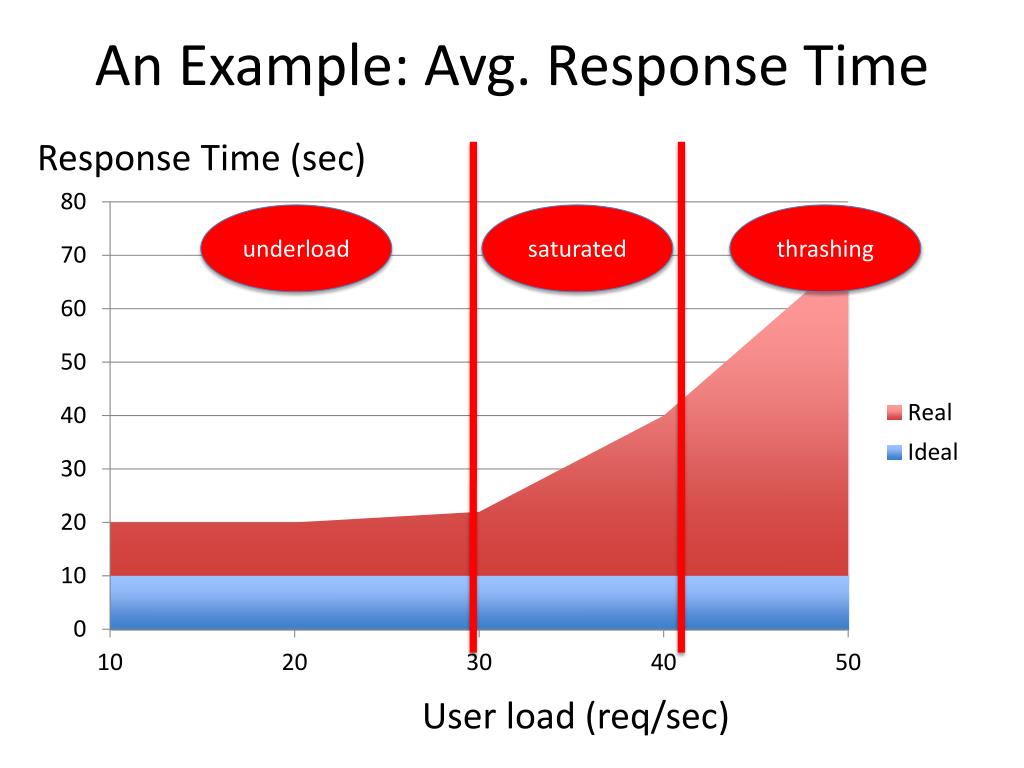 An Example: Avg. Response Time

Response Time (sec)

80
70
60
50
40
30
20
10
0

underload
saturated
thrashing

Real
Ideal

10
20
30
40
50

User load (req/sec)